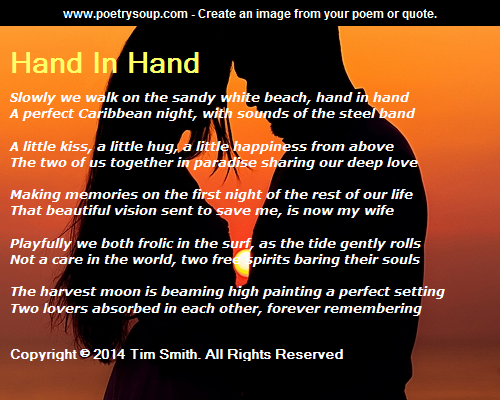 www.poetrysoup.com - Create an image from your poem or quote.

Hand In Hand

Slowly we walk on the sandy white beach, hand in hand
A perfect Caribbean night, with sounds of the steel band

A little kiss, a little hug, a little happiness from above
The two of us together in paradise sharing our deep love

Making memories on the first night of the rest of our life
That beautiful vision sent to save me, is now my wife

Playfully we both frolic in the surf, as the tide gently rolls
Not a care in the world, two free spirits baring their souls

The harvest moon is beaming high painting a perfect setting
Two lovers absorbed in each other, forever remembering

Copyright © 2014 Tim Smith. All Rights Reserved